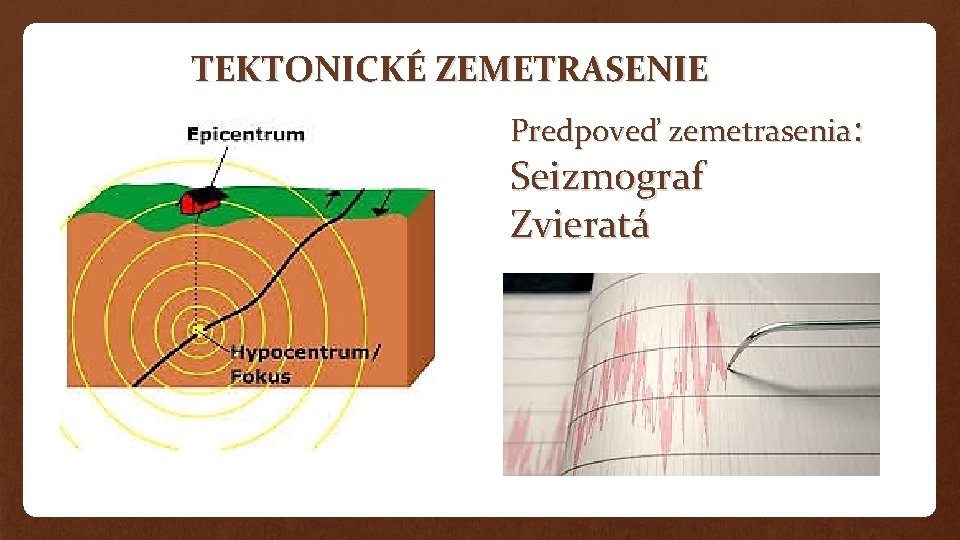 TEKTONICKÉ ZEMETRASENIE

Epicentrum

Hypocentrum/
Fokus

Predpoveď zemetrasenia:
Seizmograf
Zvieratá